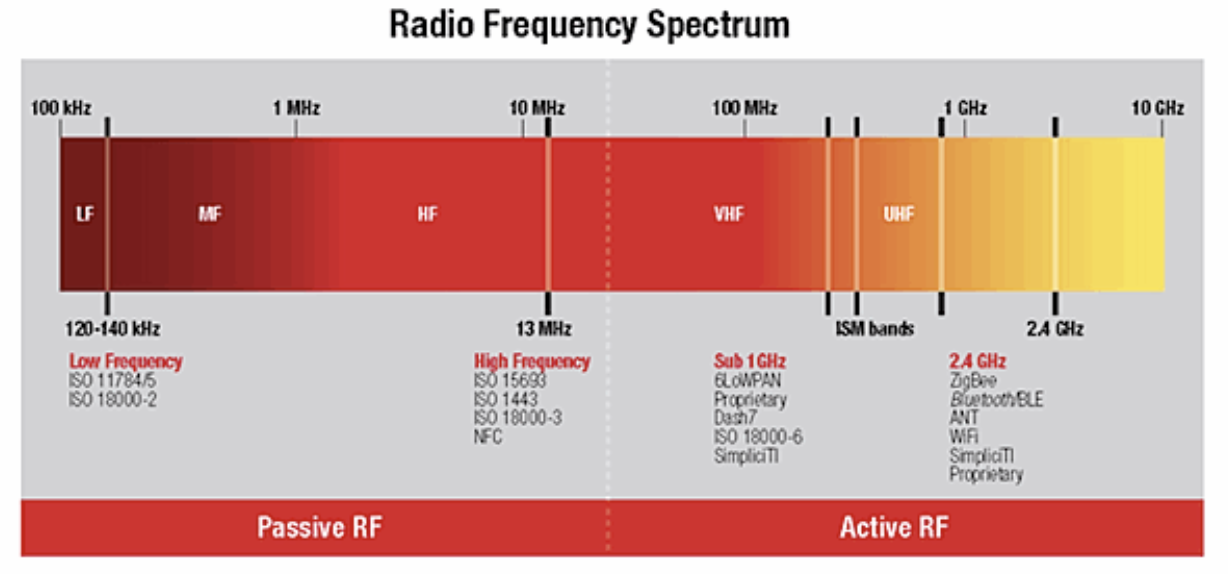 Radio Frequency Spectrum

100 kHz
1 MHz
10 MHz
100 MHz
1 GHz
10 GHz

LF
MF
HF
VHF
UHF

120-140 kHz
13 MHz
ISM bands
2.4 GHz

Low Frequency
ISO 11784/5
ISO 18000-2

High Frequency
ISO 15693
ISO 1443
ISO 18000-3
NFC

Sub 1 GHz
6LoWPAN
Proprietary
Dash7
ISO 18000-6
SimpliciTI

2.4 GHz
ZigBee
Bluetooth/BLE
ANT
WiFi
SimpliciTI
Proprietary

Passive RF
Active RF